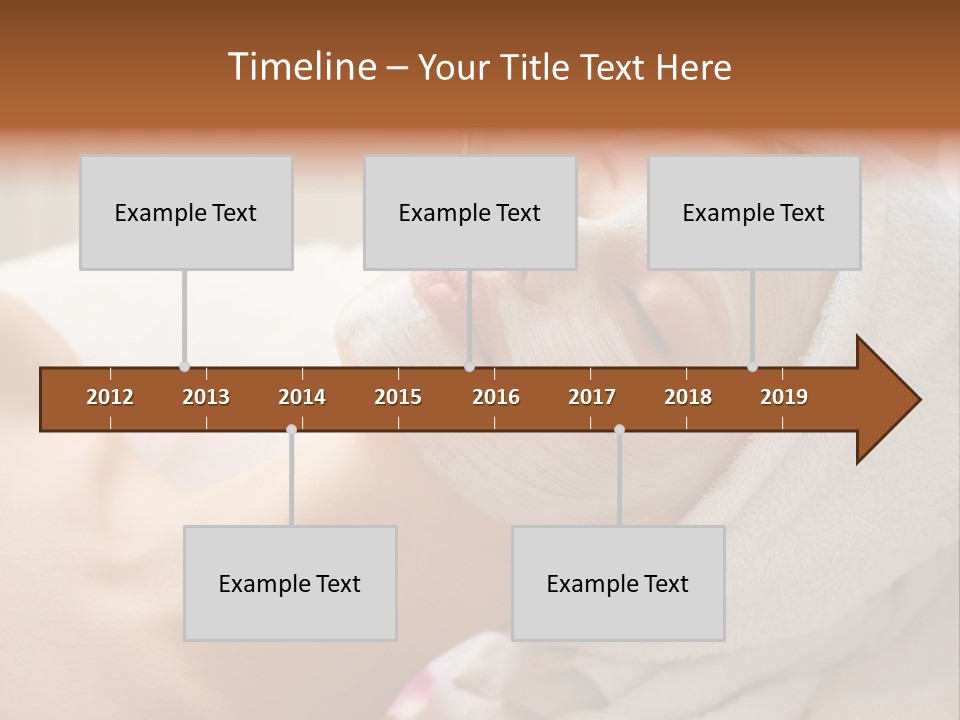 Timeline – Your Title Text Here

Example Text

Example Text

Example Text

2012 2013 2014 2015 2016 2017 2018 2019

Example Text

Example Text